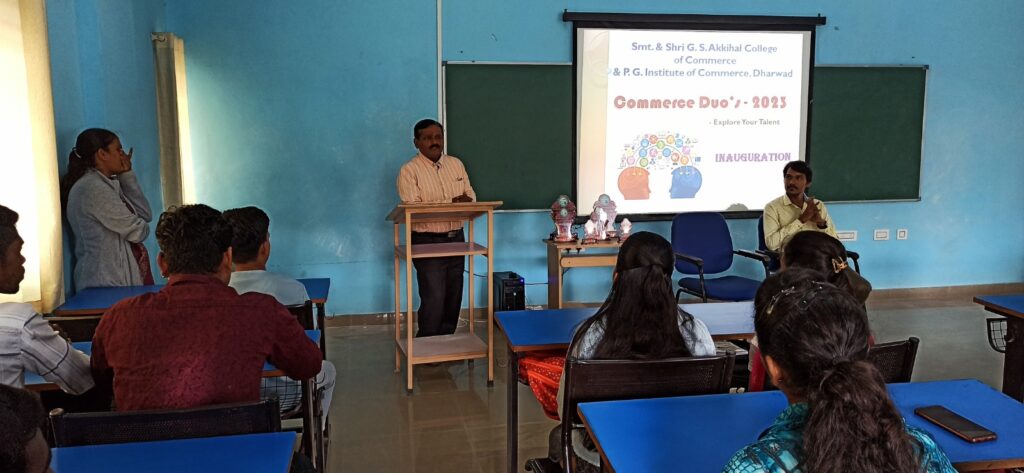 Smt. & Shri G. S. Akkihal College of Commerce
& P. G. Institute of Commerce, Dharwad

Commerce Duo's - 2023

- Explore Your Talent

INAUGURATION